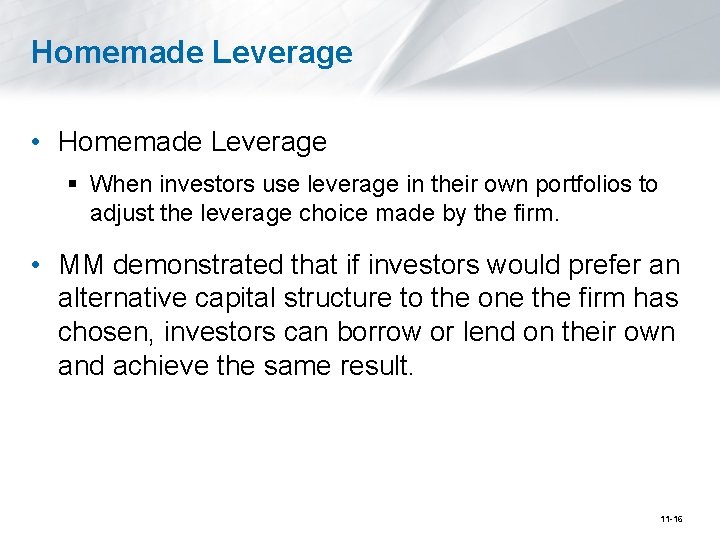 Homemade Leverage

• Homemade Leverage

▪ When investors use leverage in their own portfolios to adjust the leverage choice made by the firm.

• MM demonstrated that if investors would prefer an alternative capital structure to the one the firm has chosen, investors can borrow or lend on their own and achieve the same result.

11-16